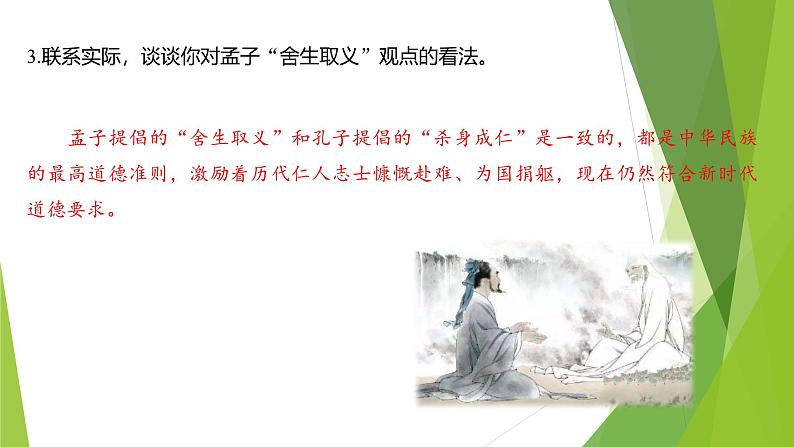 3.联系实际，谈谈你对孟子“舍生取义”观点的看法。

孟子提倡的“舍生取义”和孔子提倡的“杀身成仁”是一致的，都是中华民族的最高道德准则，激励着历代仁人志士慷慨赴难、为国捐躯，现在仍然符合新时代道德要求。